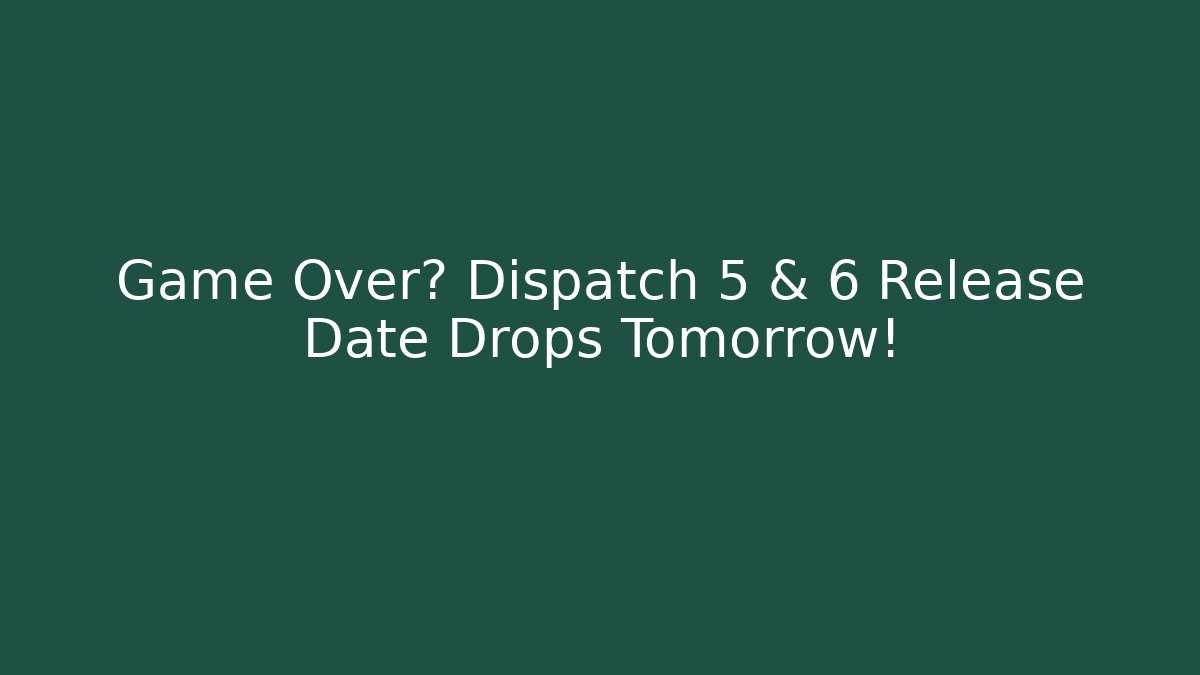 Game Over? Dispatch 5 & 6 Release Date Drops Tomorrow!